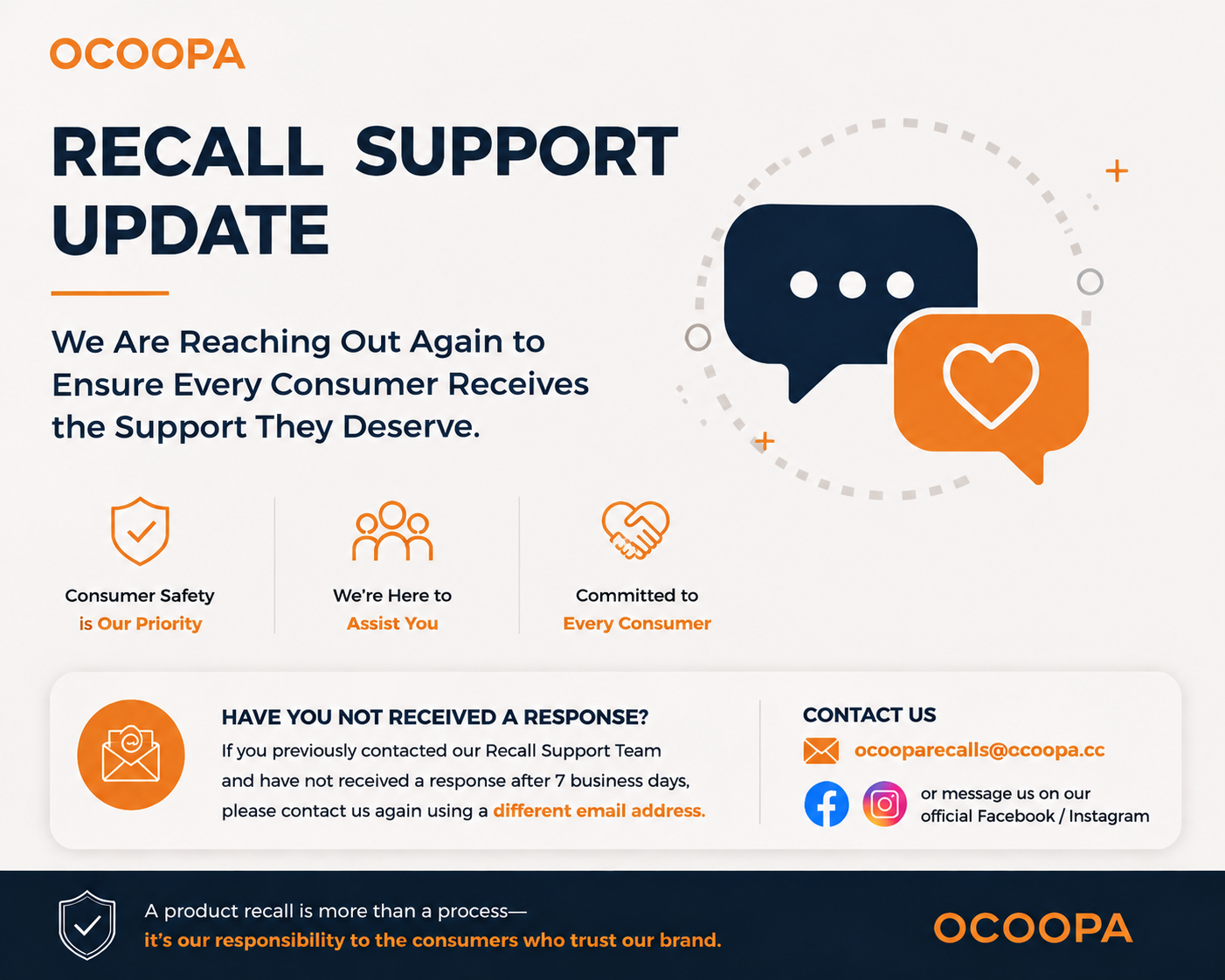 OCOOPA

RECALL SUPPORT UPDATE

We Are Reaching Out Again to Ensure Every Consumer Receives the Support They Deserve.

Consumer Safety is Our Priority

We're Here to Assist You

Committed to Every Consumer

HAVE YOU NOT RECEIVED A RESPONSE?
If you previously contacted our Recall Support Team and have not received a response after 7 business days, please contact us again using a different email address.

CONTACT US
ocooparecalls@ocoopa.cc
or message us on our official Facebook / Instagram

A product recall is more than a process—
it's our responsibility to the consumers who trust our brand.

OCOOPA